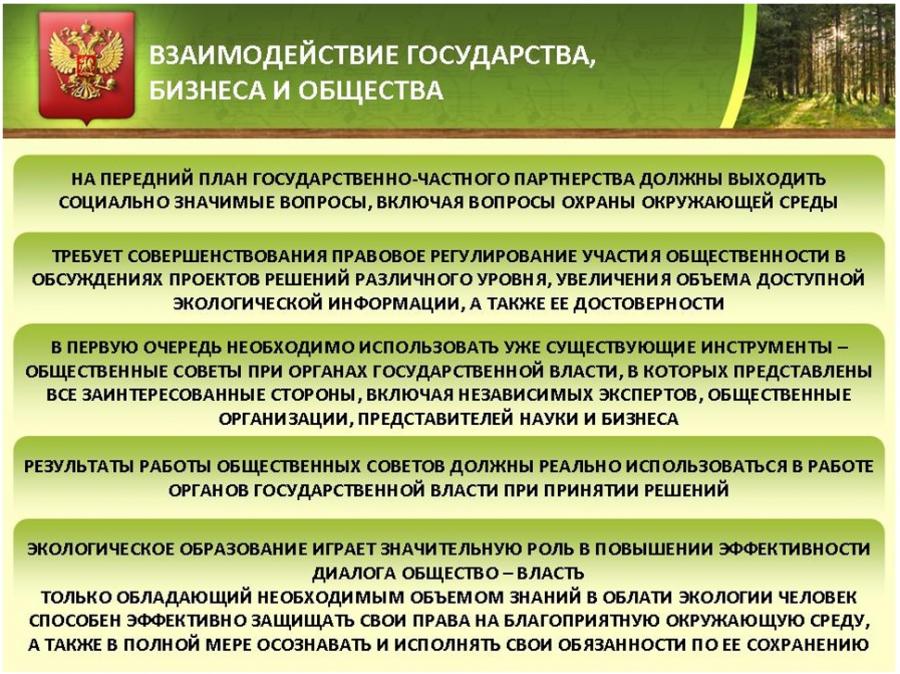 ВЗАИМОДЕЙСТВИЕ ГОСУДАРСТВА, БИЗНЕСА И ОБЩЕСТВА

НА ПЕРЕДНИЙ ПЛАН ГОСУДАРСТВЕННО-ЧАСТНОГО ПАРТНЕРСТВА ДОЛЖНЫ ВЫХОДИТЬ СОЦИАЛЬНО ЗНАЧИМЫЕ ВОПРОСЫ, ВКЛЮЧАЯ ВОПРОСЫ ОХРАНЫ ОКРУЖАЮЩЕЙ СРЕДЫ

ТРЕБУЕТ СОВЕРШЕНСТВОВАНИЯ ПРАВОВОЕ РЕГУЛИРОВАНИЕ УЧАСТИЯ ОБЩЕСТВЕННОСТИ В ОБСУЖДЕНИЯХ ПРОЕКТОВ РЕШЕНИЙ РАЗЛИЧНОГО УРОВНЯ, УВЕЛИЧЕНИЯ ОБЪЕМА ДОСТУПНОЙ ЭКОЛОГИЧЕСКОЙ ИНФОРМАЦИИ, А ТАКЖЕ ЕЕ ДОСТОВЕРНОСТИ

В ПЕРВУЮ ОЧЕРЕДЬ НЕОБХОДИМО ИСПОЛЬЗОВАТЬ УЖЕ СУЩЕСТВУЮЩИЕ ИНСТРУМЕНТЫ – ОБЩЕСТВЕННЫЕ СОВЕТЫ ПРИ ОРГАНАХ ГОСУДАРСТВЕННОЙ ВЛАСТИ, В КОТОРЫХ ПРЕДСТАВЛЕНЫ ВСЕ ЗАИНТЕРЕСОВАННЫЕ СТОРОНЫ, ВКЛЮЧАЯ НЕЗАВИСИМЫХ ЭКСПЕРТОВ, ОБЩЕСТВЕННЫЕ ОРГАНИЗАЦИИ, ПРЕДСТАВИТЕЛЕЙ НАУКИ И БИЗНЕСА

РЕЗУЛЬТАТЫ РАБОТЫ ОБЩЕСТВЕННЫХ СОВЕТОВ ДОЛЖНЫ РЕАЛЬНО ИСПОЛЬЗОВАТЬСЯ В РАБОТЕ ОРГАНОВ ГОСУДАРСТВЕННОЙ ВЛАСТИ ПРИ ПРИНЯТИИ РЕШЕНИЙ

ЭКОЛОГИЧЕСКОЕ ОБРАЗОВАНИЕ ИГРАЕТ ЗНАЧИТЕЛЬНУЮ РОЛЬ В ПОВЫШЕНИИ ЭФФЕКТИВНОСТИ ДИАЛОГА ОБЩЕСТВО – ВЛАСТЬ
ТОЛЬКО ОБЛАДАЮЩИЙ НЕОБХОДИМЫМ ОБЪЕМОМ ЗНАНИЙ В ОБЛАТИ ЭКОЛОГИИ ЧЕЛОВЕК СПОСОБЕН ЭФФЕКТИВНО ЗАЩИЩАТЬ СВОИ ПРАВА НА БЛАГОПРИЯТНУЮ ОКРУЖАЮЩУЮ СРЕДУ, А ТАКЖЕ В ПОЛНОЙ МЕРЕ ОСОЗНАВАТЬ И ИСПОЛНЯТЬ СВОИ ОБЯЗАННОСТИ ПО ЕЕ СОХРАНЕНИЮ